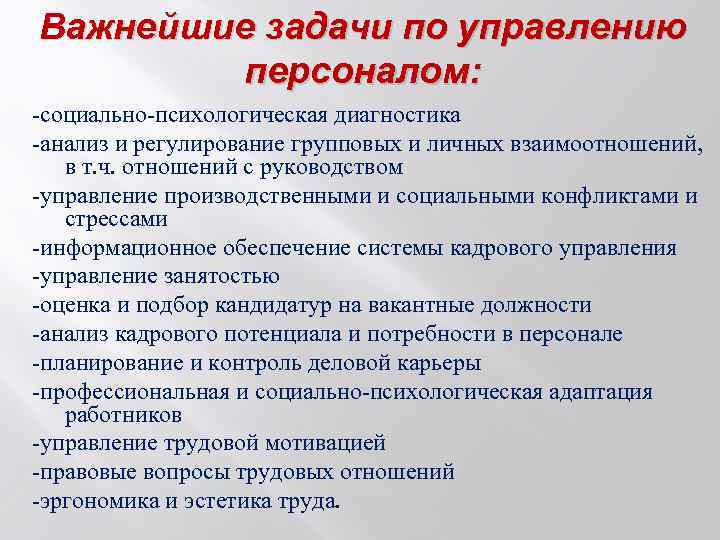 Важнейшие задачи по управлению персоналом:

-социально-психологическая диагностика
-анализ и регулирование групповых и личных взаимоотношений, в т.ч. отношений с руководством
-управление производственными и социальными конфликтами и стрессами
-информационное обеспечение системы кадрового управления
-управление занятостью
-оценка и подбор кандидатур на вакантные должности
-анализ кадрового потенциала и потребности в персонале
-планирование и контроль деловой карьеры
-профессиональная и социально-психологическая адаптация работников
-управление трудовой мотивацией
-правовые вопросы трудовых отношений
-эргономика и эстетика труда.